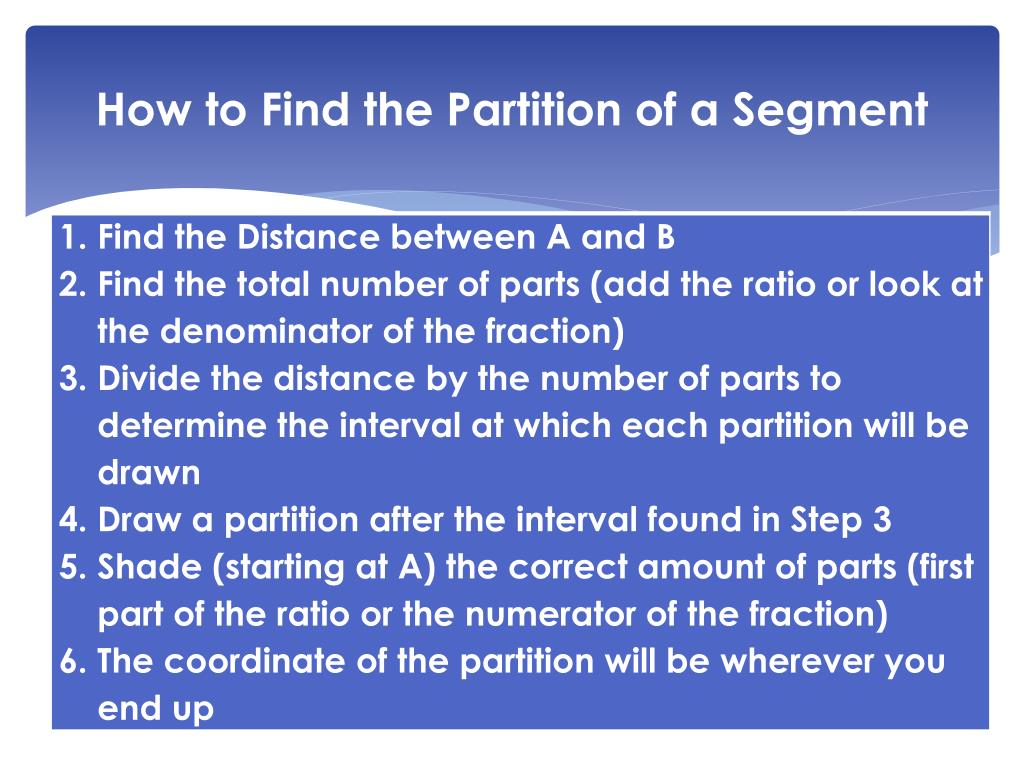 How to Find the Partition of a Segment

1. Find the Distance between A and B
2. Find the total number of parts (add the ratio or look at the denominator of the fraction)
3. Divide the distance by the number of parts to determine the interval at which each partition will be drawn
4. Draw a partition after the interval found in Step 3
5. Shade (starting at A) the correct amount of parts (first part of the ratio or the numerator of the fraction)
6. The coordinate of the partition will be wherever you end up